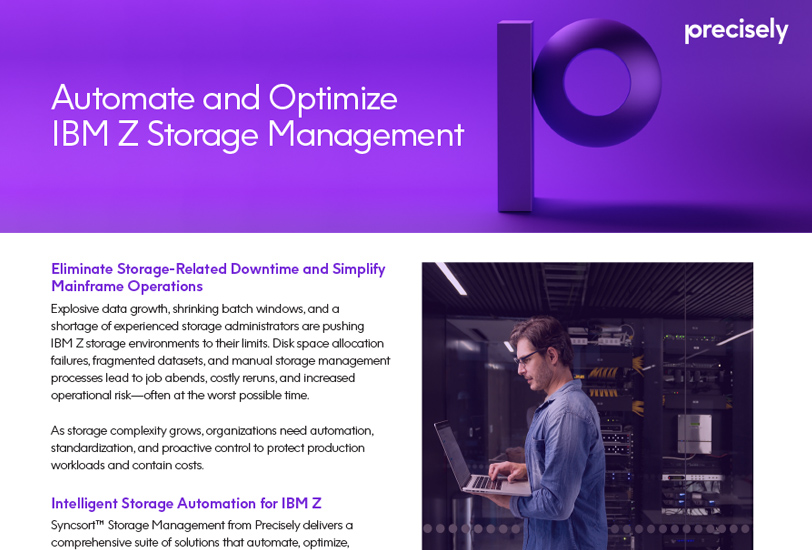 precisely

Automate and Optimize IBM Z Storage Management

Eliminate Storage-Related Downtime and Simplify Mainframe Operations

Explosive data growth, shrinking batch windows, and a shortage of experienced storage administrators are pushing IBM Z storage environments to their limits. Disk space allocation failures, fragmented datasets, and manual storage management processes lead to job abends, costly reruns, and increased operational risk—often at the worst possible time.

As storage complexity grows, organizations need automation, standardization, and proactive control to protect production workloads and contain costs.

Intelligent Storage Automation for IBM Z

Syncsort™ Storage Management from Precisely delivers a comprehensive suite of solutions that automate, optimize,